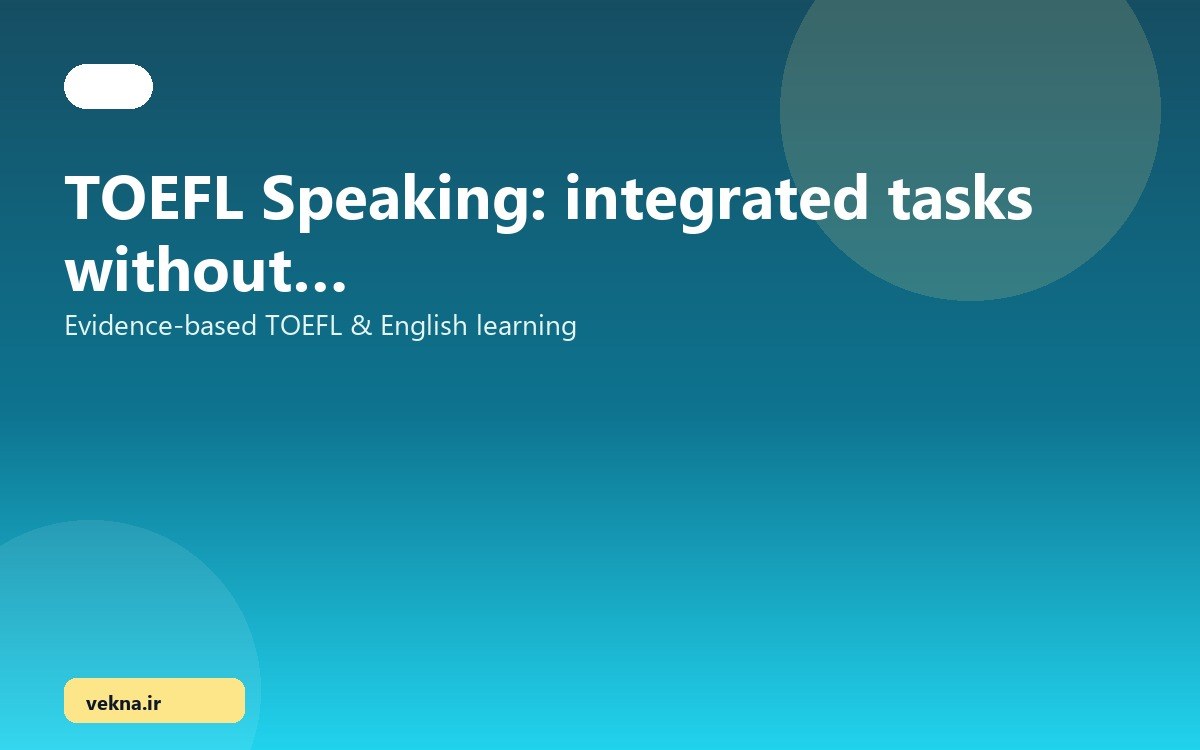 TOEFL Speaking: integrated tasks without...

Evidence-based TOEFL & English learning

vekna.ir